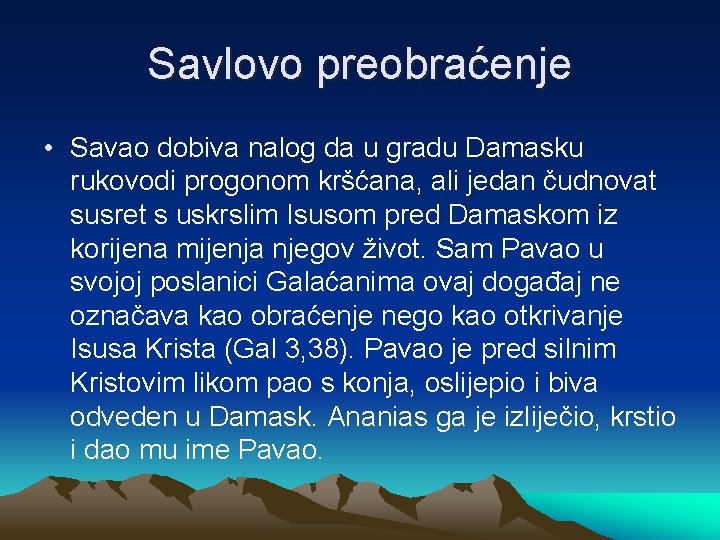 Savlovo preobraćenje

• Savao dobiva nalog da u gradu Damasku rukovodi progonom kršćana, ali jedan čudnovat susret s uskrslim Isusom pred Damaskom iz korijena mijenja njegov život. Sam Pavao u svojoj poslanici Galaćanima ovaj događaj ne označava kao obraćenje nego kao otkrivanje Isusa Krista (Gal 3,38). Pavao je pred silnim Kristovim likom pao s konja, oslijepio i biva odveden u Damask. Ananias ga je izliječio, krstio i dao mu ime Pavao.